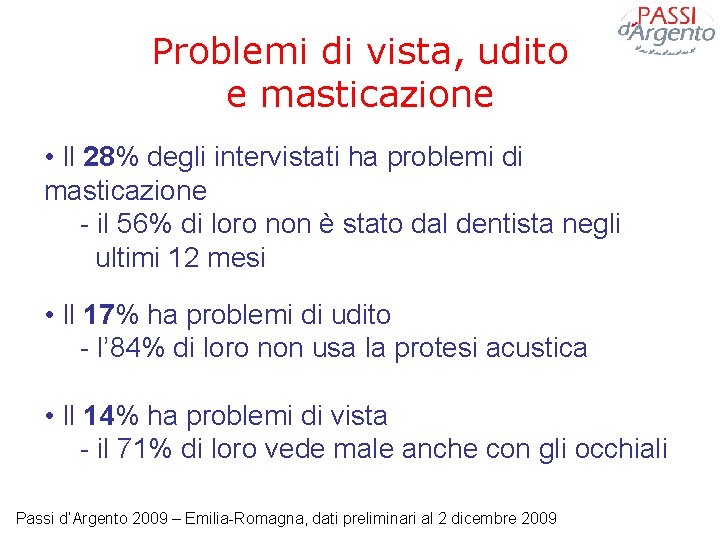 PASSI d'Argento

Problemi di vista, udito e masticazione

• Il 28% degli intervistati ha problemi di masticazione
- il 56% di loro non è stato dal dentista negli ultimi 12 mesi

• Il 17% ha problemi di udito
- l'84% di loro non usa la protesi acustica

• Il 14% ha problemi di vista
- il 71% di loro vede male anche con gli occhiali

Passi d'Argento 2009 – Emilia-Romagna, dati preliminari al 2 dicembre 2009